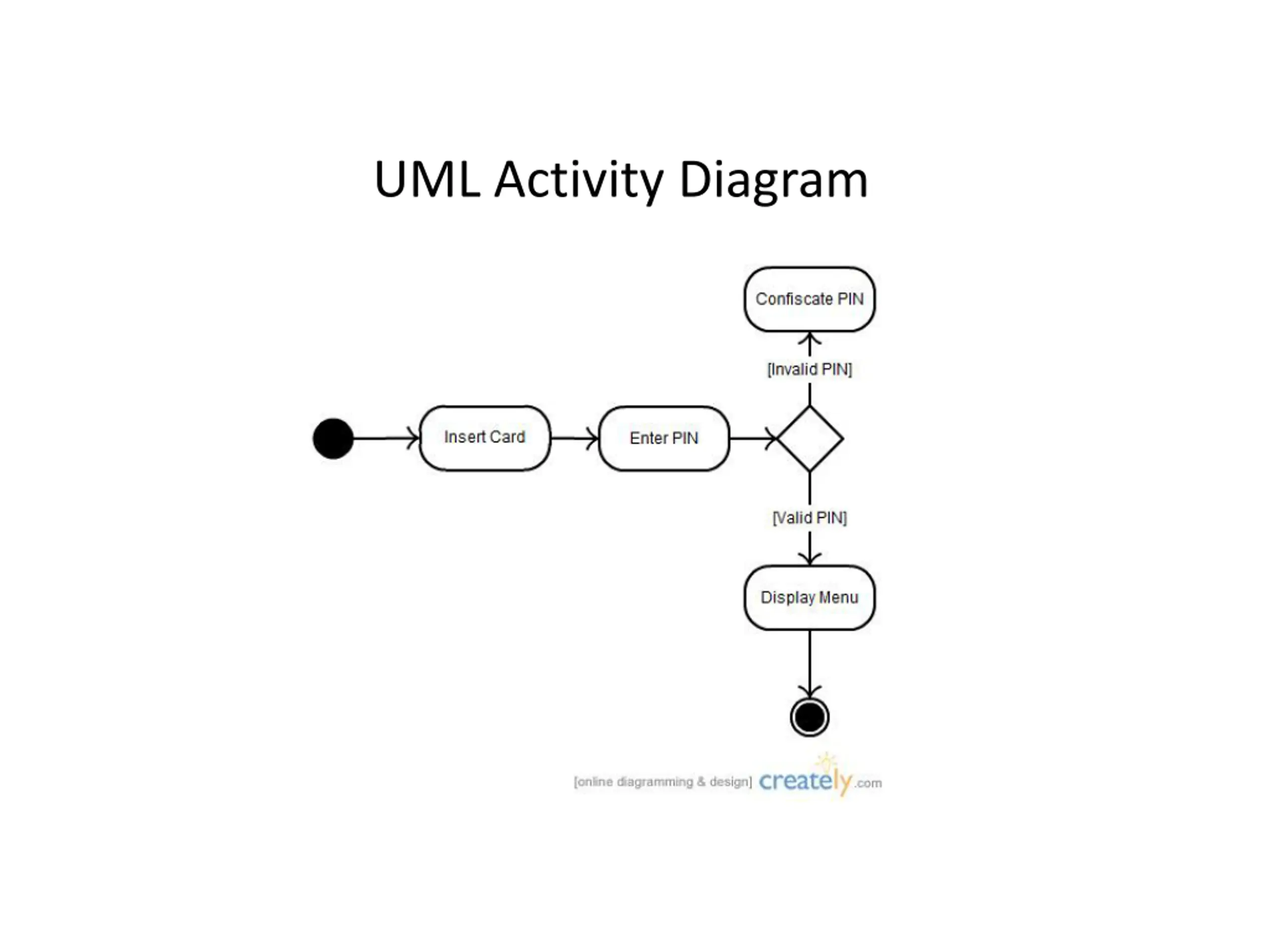 UML Activity Diagram

Confiscate PIN

[Invalid PIN]

Insert Card

Enter PIN

[Valid PIN]

Display Menu

[online diagramming & design] creately.com